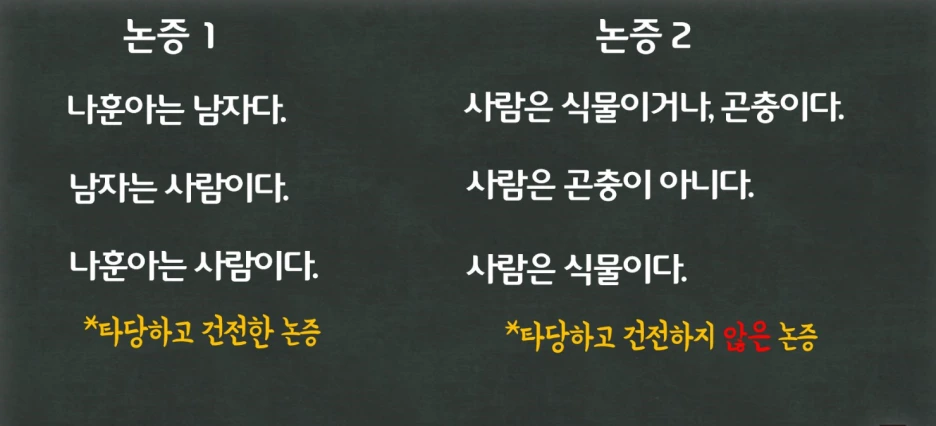 논증 1

나훈아는 남자다.

남자는 사람이다.

나훈아는 사람이다.

*타당하고 건전한 논증

논증 2

사람은 식물이거나, 곤충이다.

사람은 곤충이 아니다.

사람은 식물이다.

*타당하고 건전하지 않은 논증